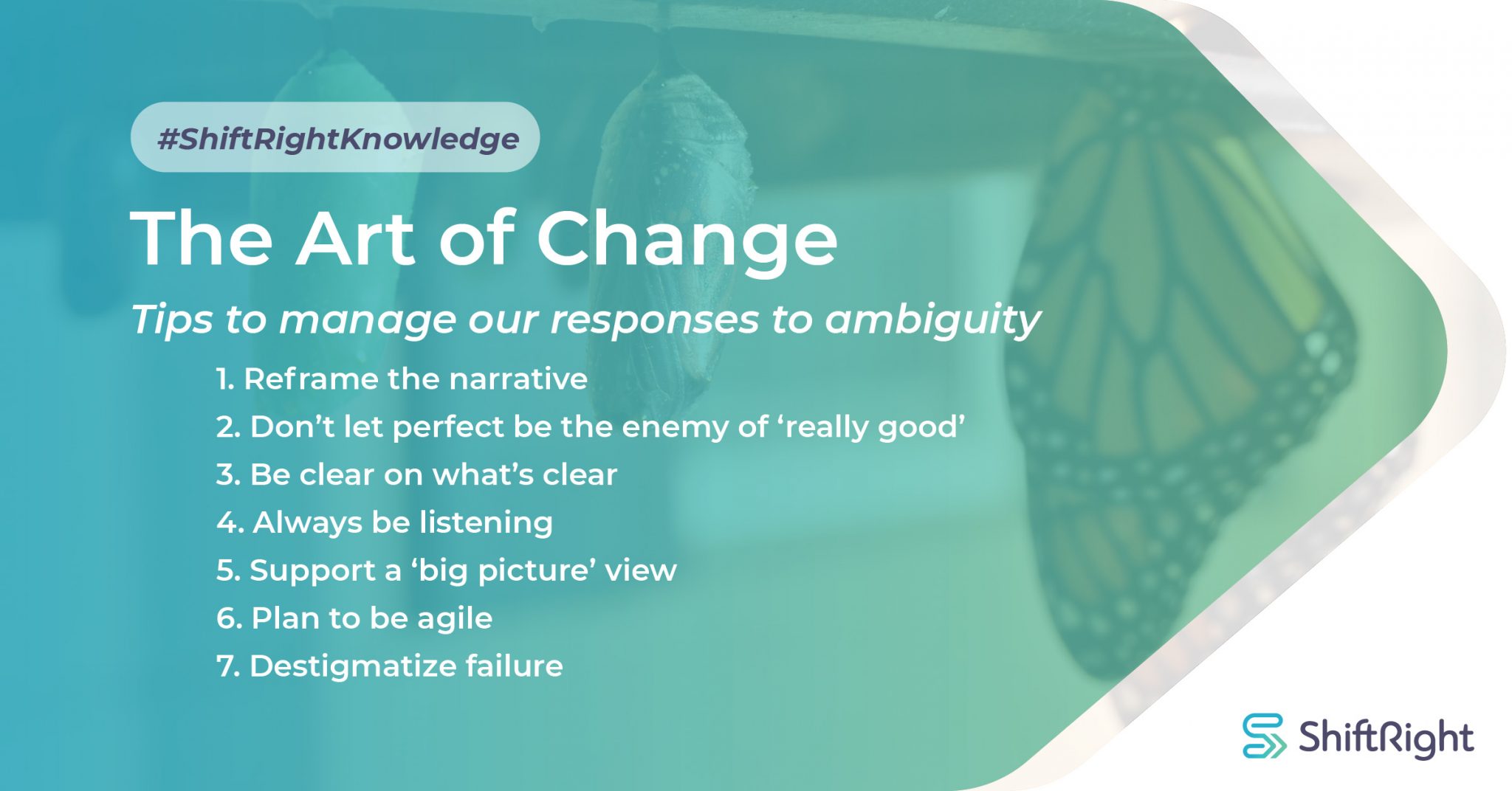 #ShiftRightKnowledge

The Art of Change

Tips to manage our responses to ambiguity

1. Reframe the narrative
2. Don’t let perfect be the enemy of ‘really good’
3. Be clear on what’s clear
4. Always be listening
5. Support a ‘big picture’ view
6. Plan to be agile
7. Destigmatize failure

ShiftRight